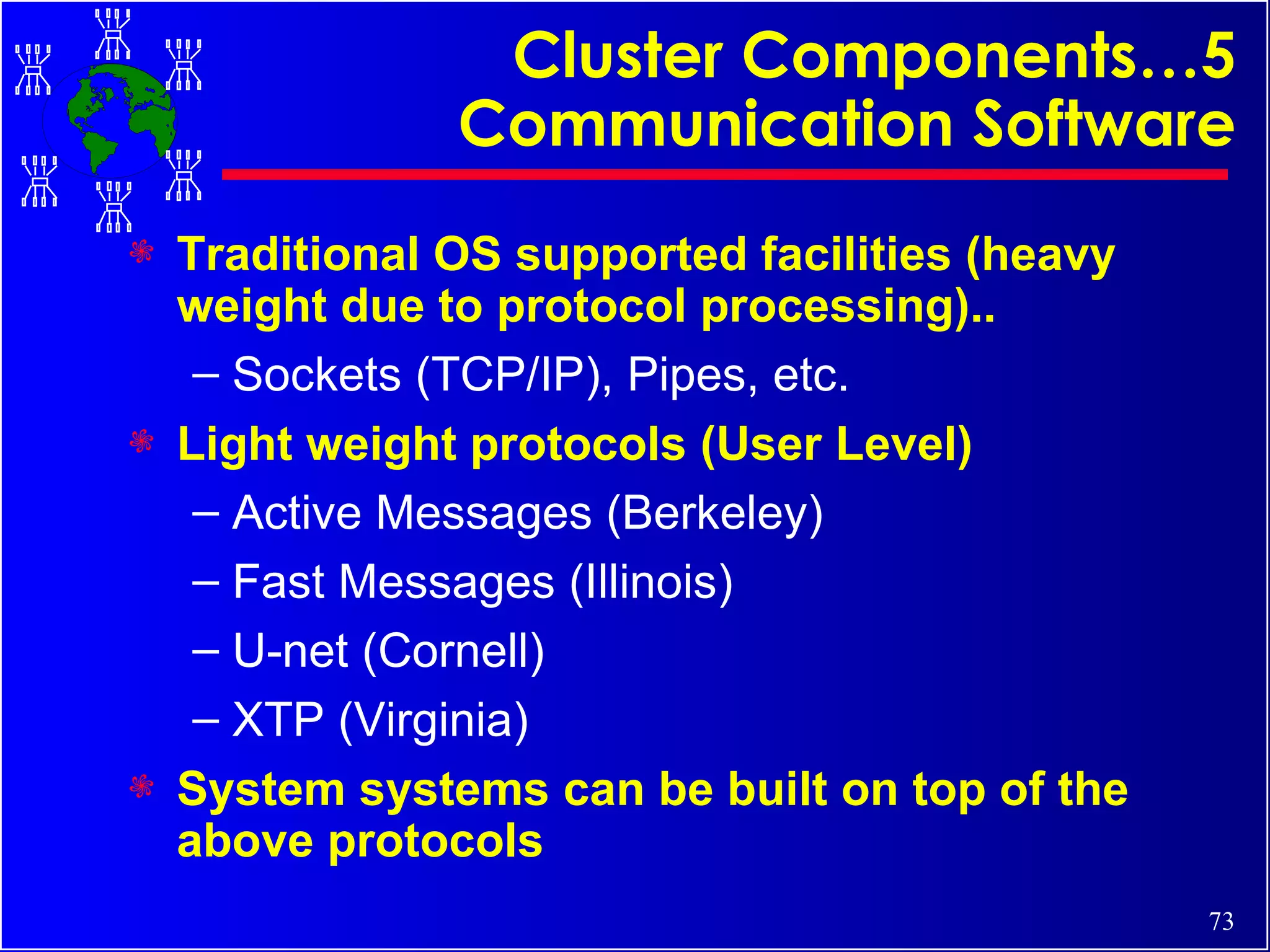 Cluster Components…5
Communication Software

Traditional OS supported facilities (heavy weight due to protocol processing)..

– Sockets (TCP/IP), Pipes, etc.

Light weight protocols (User Level)

– Active Messages (Berkeley)

– Fast Messages (Illinois)

– U-net (Cornell)

– XTP (Virginia)

System systems can be built on top of the above protocols

73